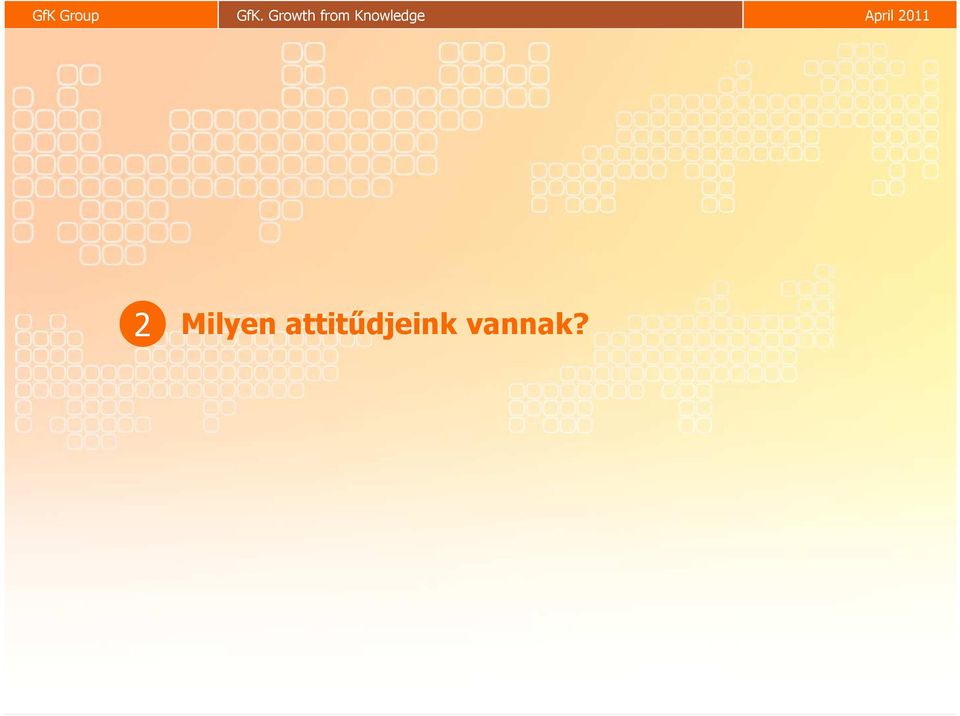 GfK Group

GfK. Growth from Knowledge

April 2011

2 Milyen attitűdjeink vannak?